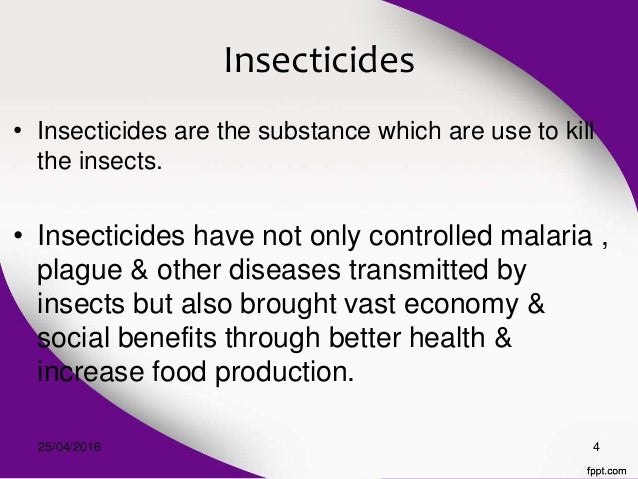 Insecticides

• Insecticides are the substance which are use to kill the insects.

• Insecticides have not only controlled malaria , plague & other diseases transmitted by insects but also brought vast economy & social benefits through better health & increase food production.

25/04/2016

4

fppt.com